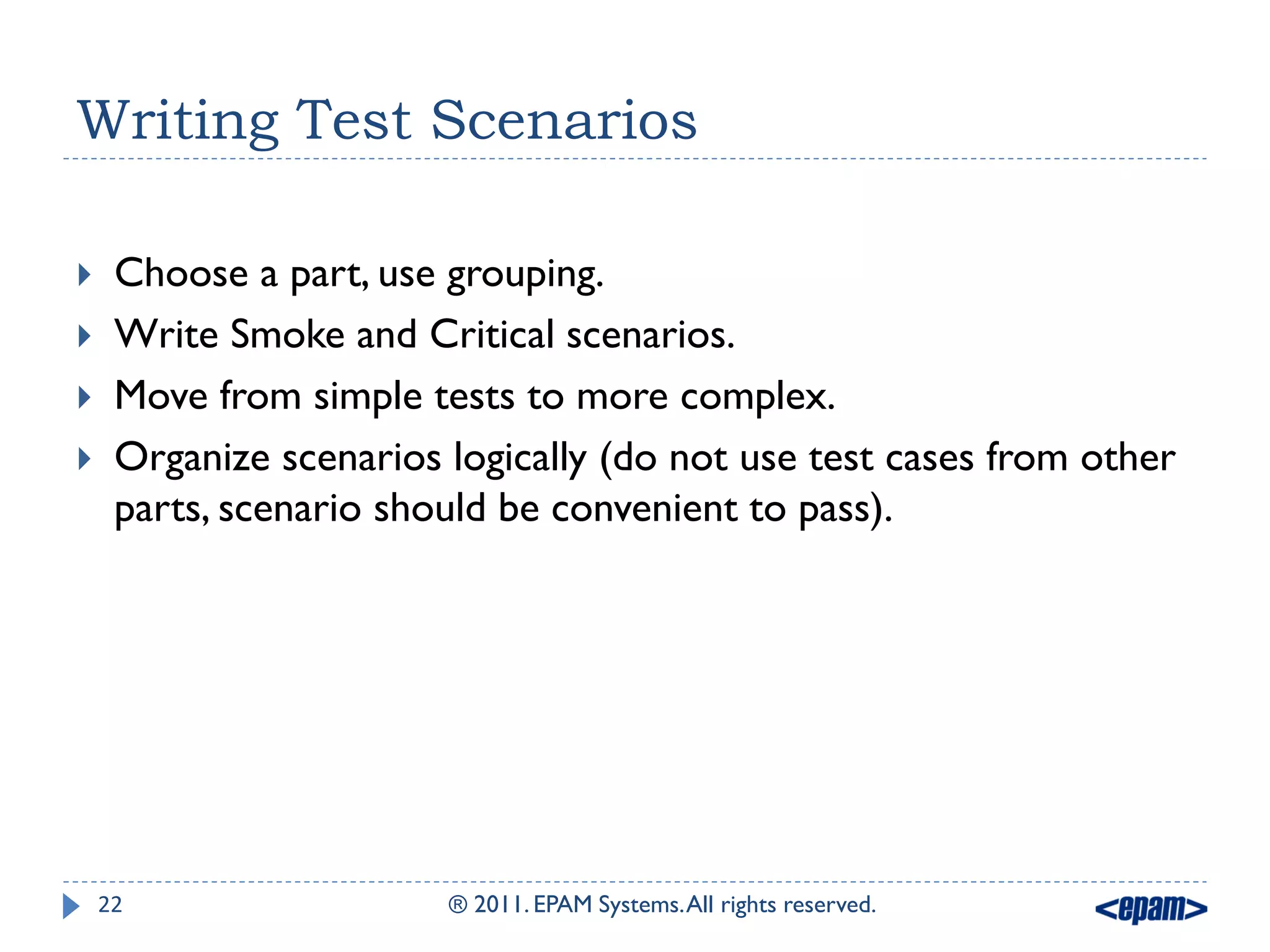 Writing Test Scenarios

Choose a part, use grouping.
Write Smoke and Critical scenarios.
Move from simple tests to more complex.
Organize scenarios logically (do not use test cases from other parts, scenario should be convenient to pass).

22 ® 2011. EPAM Systems. All rights reserved. <epam>